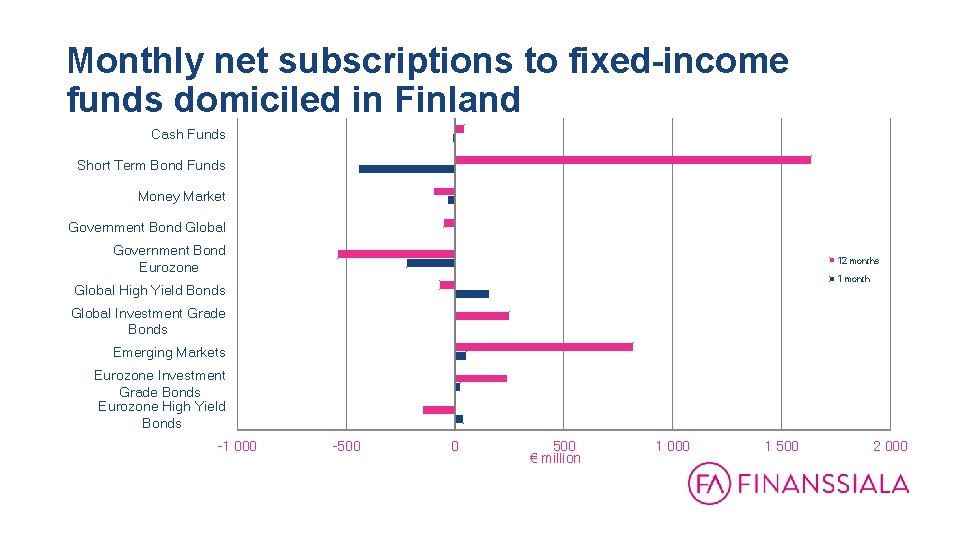 Monthly net subscriptions to fixed-income funds domiciled in Finland

Cash Funds
Short Term Bond Funds
Money Market
Government Bond Global
Government Bond Eurozone
Global High Yield Bonds
Global Investment Grade Bonds
Emerging Markets
Eurozone Investment Grade Bonds
Eurozone High Yield Bonds

12 months
1 month

-1 000
-500
0
500
1 000
1 500
2 000
€ million

FA FINANSSIALA